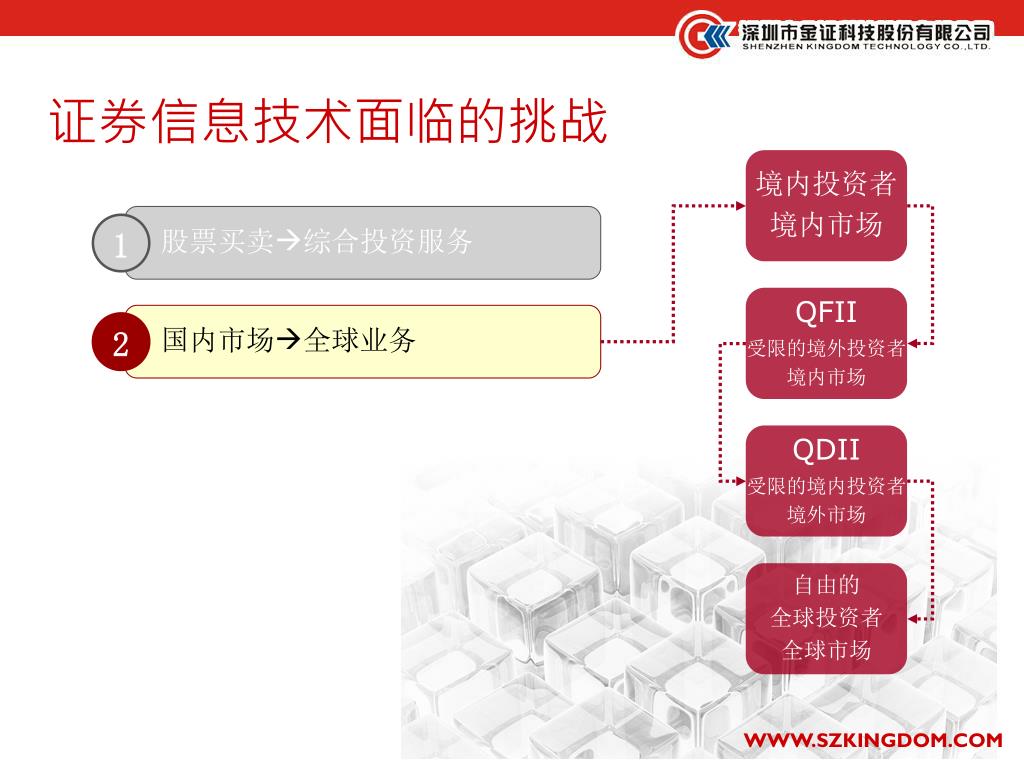 深圳市金证科技股份有限公司
SHENZHEN KINGDOM TECHNOLOGY CO.,LTD.

证券信息技术面临的挑战

1 股票买卖→综合投资服务

2 国内市场→全球业务

境内投资者
境内市场

QFII
受限的境外投资者
境内市场

QDII
受限的境内投资者
境外市场

自由的
全球投资者
全球市场

WWW.SZKINGDOM.COM